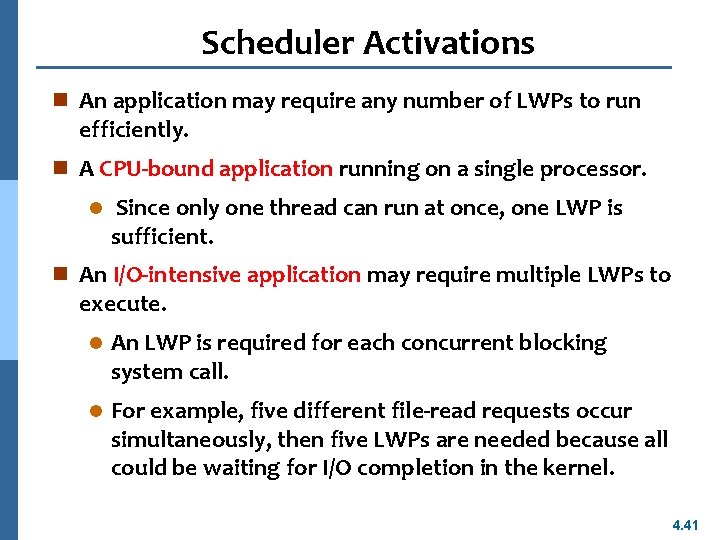 Scheduler Activations

An application may require any number of LWPs to run efficiently.

A CPU-bound application running on a single processor.

Since only one thread can run at once, one LWP is sufficient.

An I/O-intensive application may require multiple LWPs to execute.

An LWP is required for each concurrent blocking system call.

For example, five different file-read requests occur simultaneously, then five LWPs are needed because all could be waiting for I/O completion in the kernel.

4.41